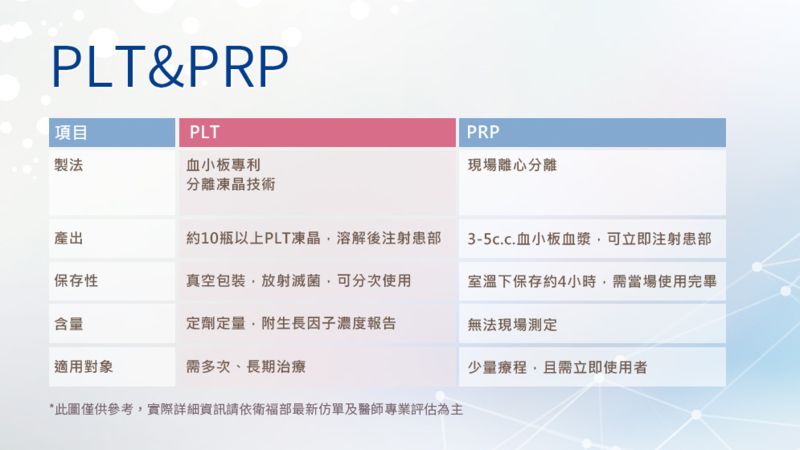 PLT&PRP

| 項目 | PLT | PRP |
|---|---|---|
| 製法 | 血小板專利 分離凍晶技術 | 現場離心分離 |
| 產出 | 約10瓶以上PLT凍晶，溶解後注射患部 | 3-5c.c.血小板血漿，可立即注射患部 |
| 保存性 | 真空包裝，放射滅菌，可分次使用 | 室溫下保存約4小時，需當場使用完畢 |
| 含量 | 定劑定量，附生長因子濃度報告 | 無法現場測定 |
| 適用對象 | 需多次、長期治療 | 少量療程，且需立即使用者 |

*此圖僅供參考，實際詳細資訊請依衛福部最新仿單及醫師專業評估為主